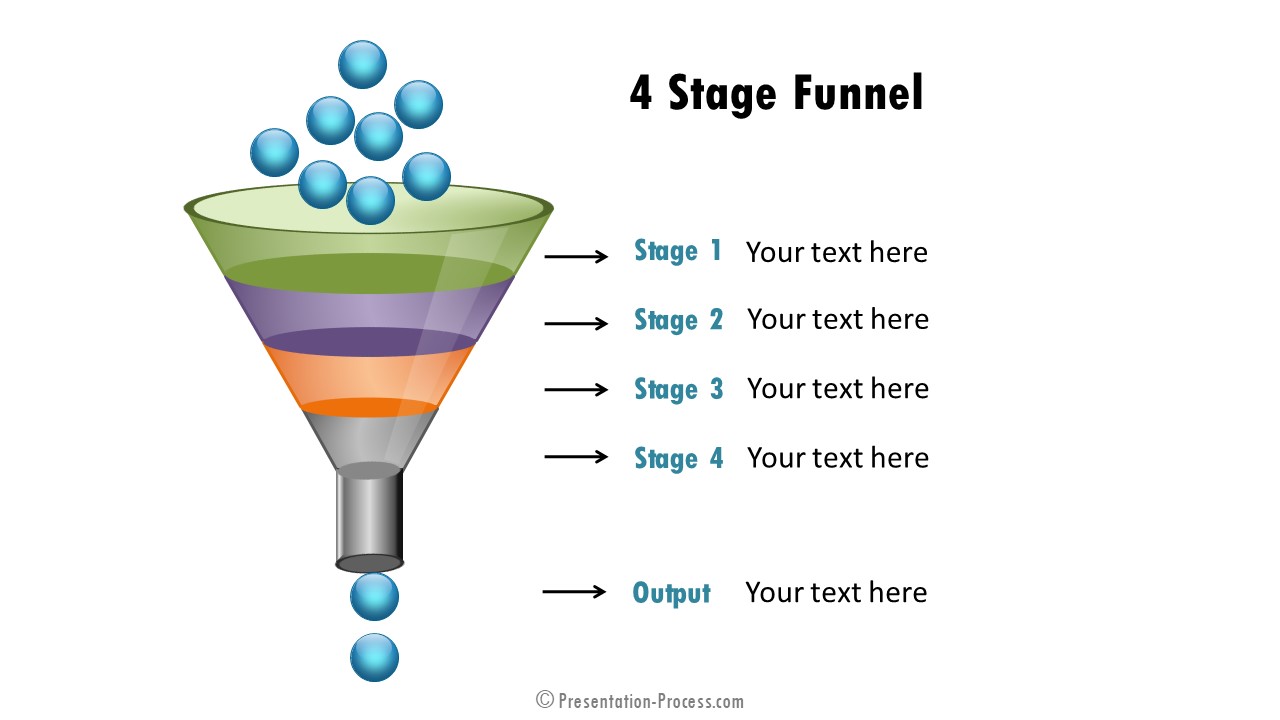 4 Stage Funnel

Stage 1 Your text here

Stage 2 Your text here

Stage 3 Your text here

Stage 4 Your text here

Output Your text here

© Presentation-Process.com